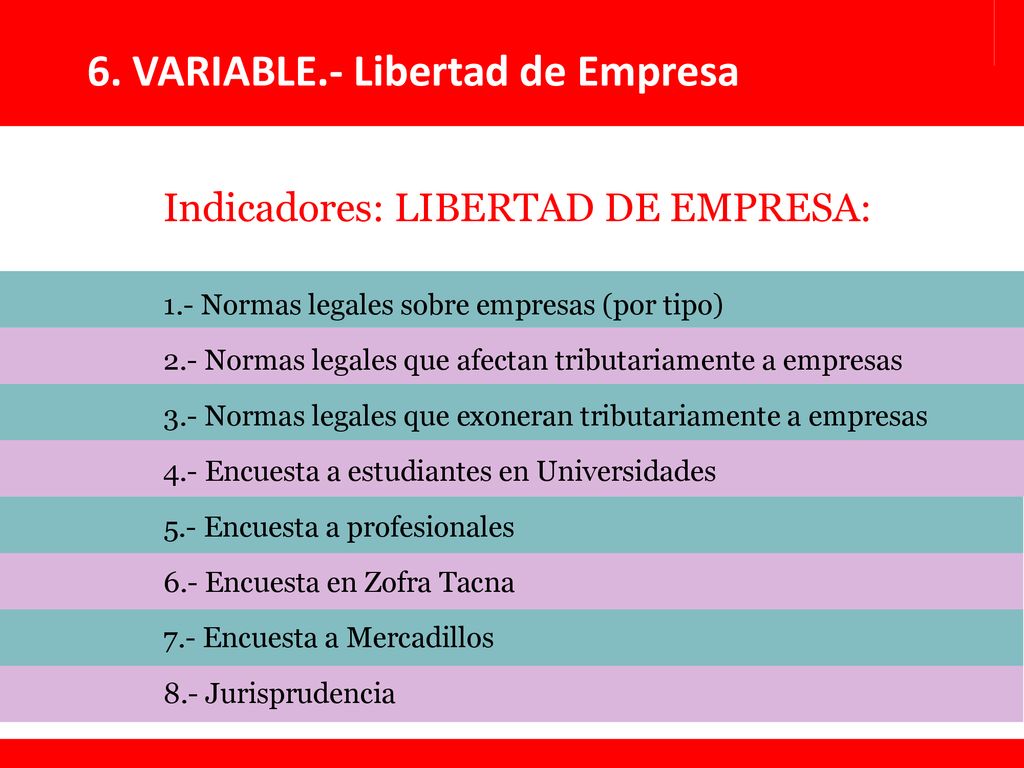 6. VARIABLE.- Libertad de Empresa

Indicadores: LIBERTAD DE EMPRESA:

1.- Normas legales sobre empresas (por tipo)

2.- Normas legales que afectan tributariamente a empresas

3.- Normas legales que exoneran tributariamente a empresas

4.- Encuesta a estudiantes en Universidades

5.- Encuesta a profesionales

6.- Encuesta en Zofra Tacna

7.- Encuesta a Mercadillos

8.- Jurisprudencia